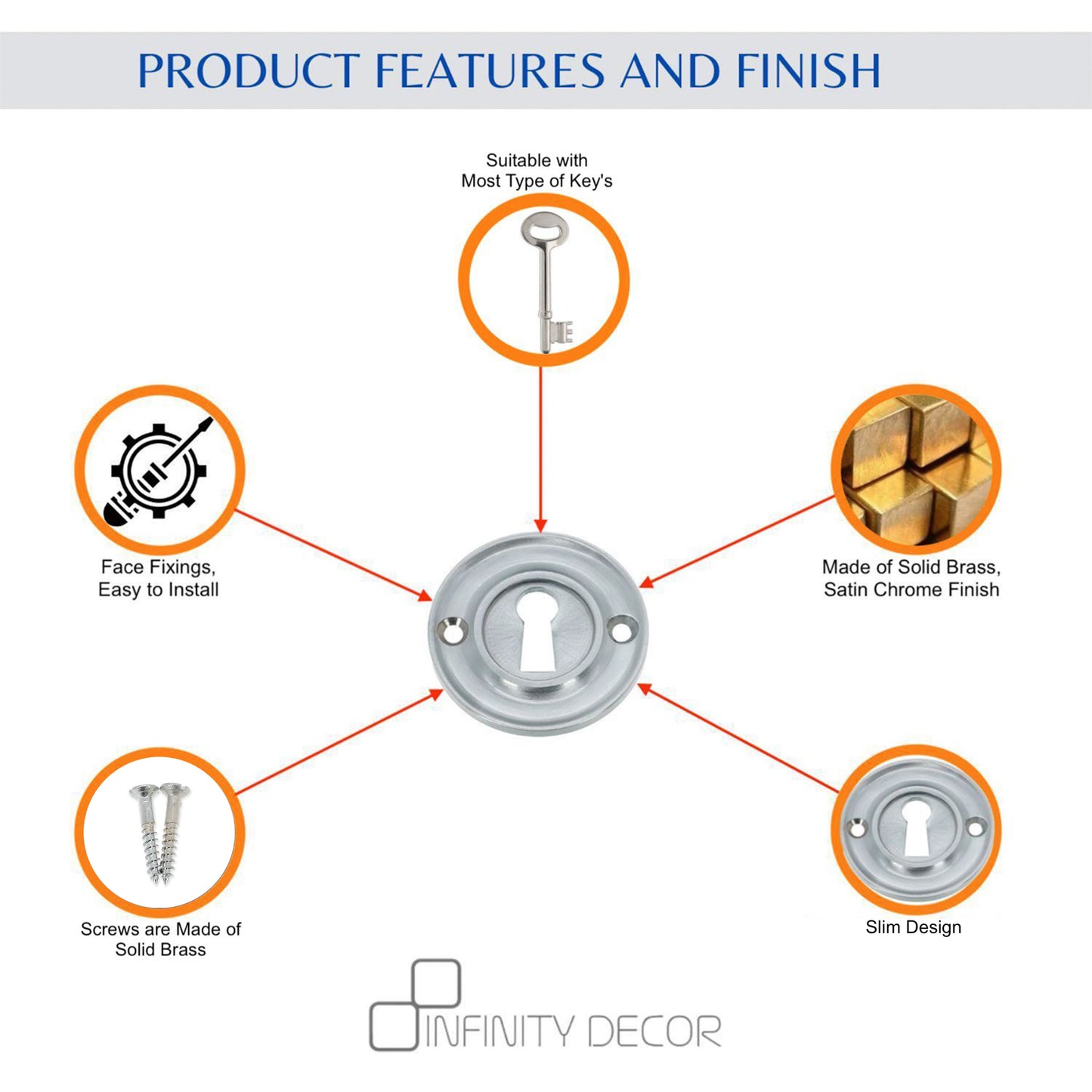 PRODUCT FEATURES AND FINISH

Suitable with Most Type of Key's

Face Fixings, Easy to Install

Made of Solid Brass, Satin Chrome Finish

Screws are Made of Solid Brass

Slim Design

INFINITY DECOR